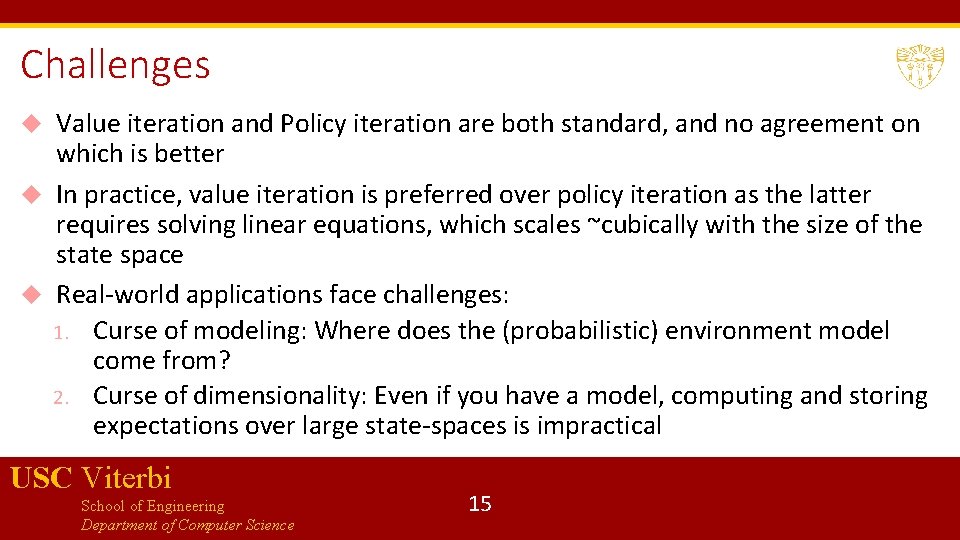 Challenges

Value iteration and Policy iteration are both standard, and no agreement on which is better

In practice, value iteration is preferred over policy iteration as the latter requires solving linear equations, which scales ~cubically with the size of the state space

Real-world applications face challenges:
1. Curse of modeling: Where does the (probabilistic) environment model come from?
2. Curse of dimensionality: Even if you have a model, computing and storing expectations over large state-spaces is impractical

USC Viterbi
School of Engineering
Department of Computer Science

15